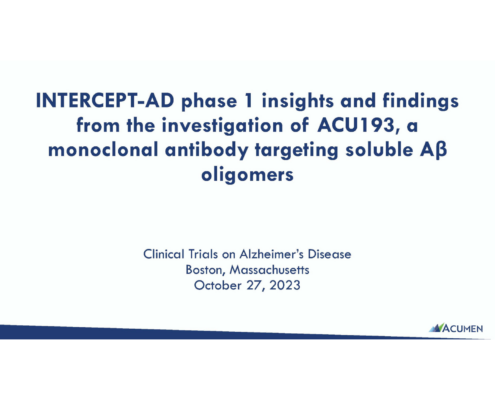 INTERCEPT-AD phase 1 insights and findings from the investigation of ACU193, a monoclonal antibody targeting soluble Aβ oligomers

Clinical Trials on Alzheimer's Disease
Boston, Massachusetts
October 27, 2023

ACUMEN